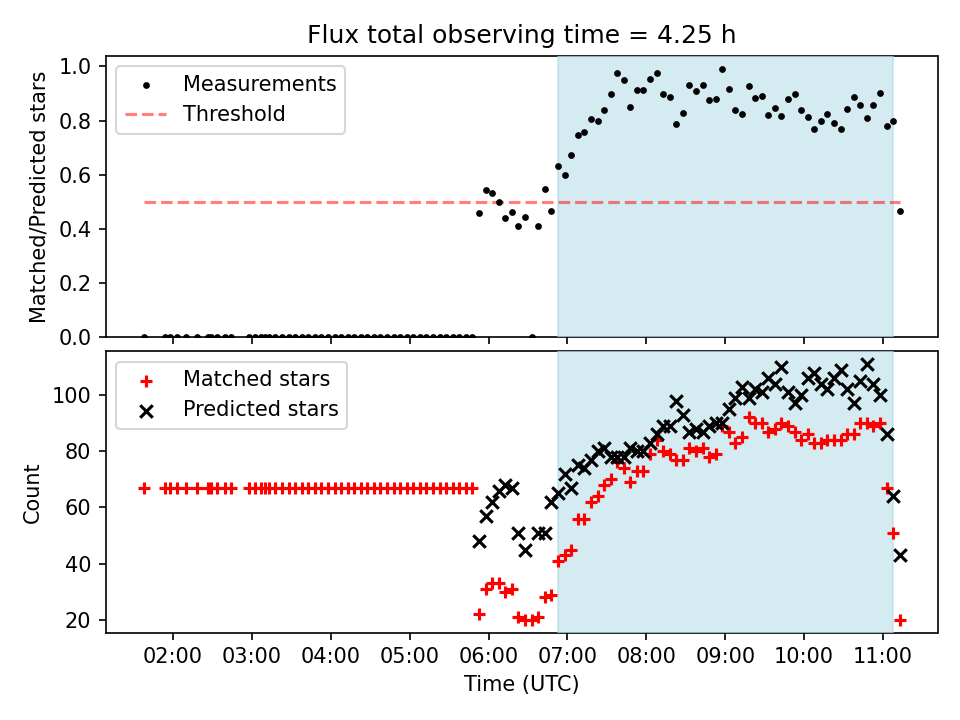 Flux total observing time = 4.25 h

Measurements
Threshold

Matched/Predicted stars

1.0
0.8
0.6
0.4
0.2
0.0

Matched stars
Predicted stars

Count

100
80
60
40
20

02:00 03:00 04:00 05:00 06:00 07:00 08:00 09:00 10:00 11:00

Time (UTC)